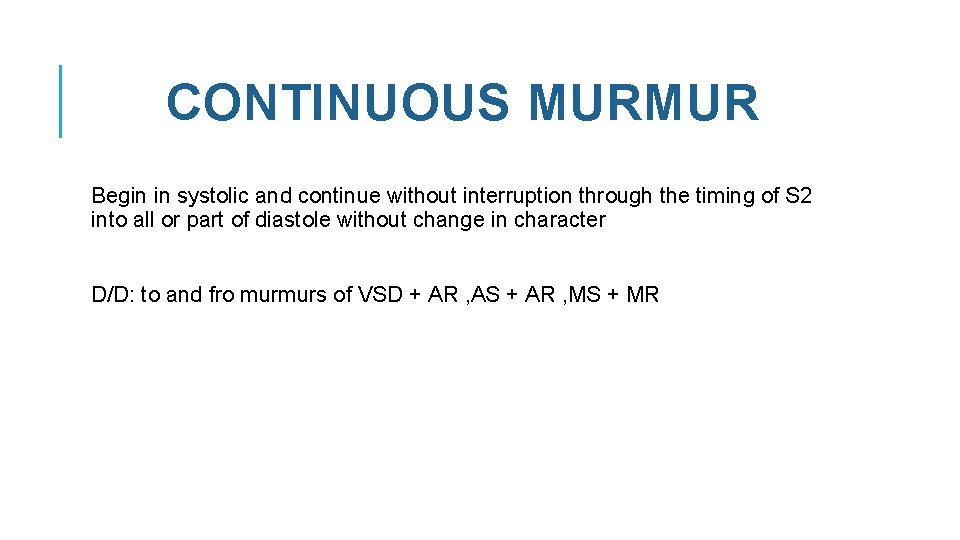 CONTINUOUS MURMUR

Begin in systolic and continue without interruption through the timing of S2 into all or part of diastole without change in character

D/D: to and fro murmurs of VSD + AR ,AS + AR ,MS + MR